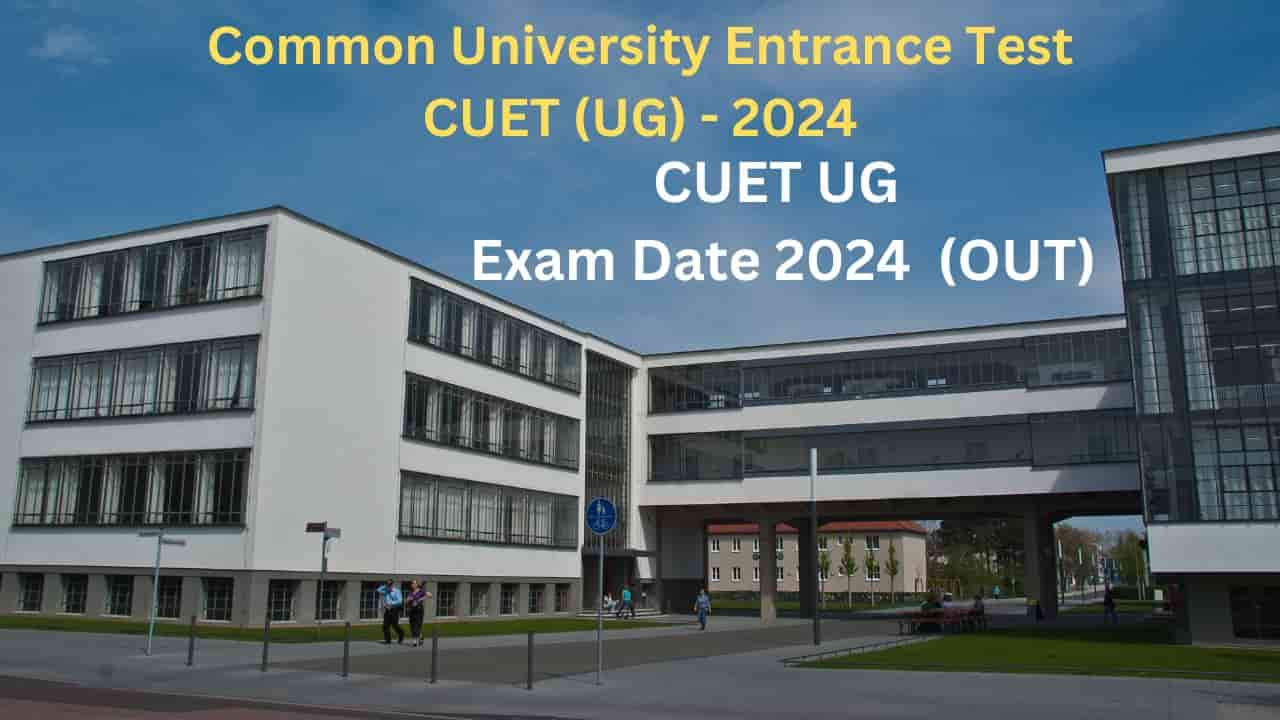 Common University Entrance Test
CUET (UG) - 2024
CUET UG
Exam Date 2024 (OUT)